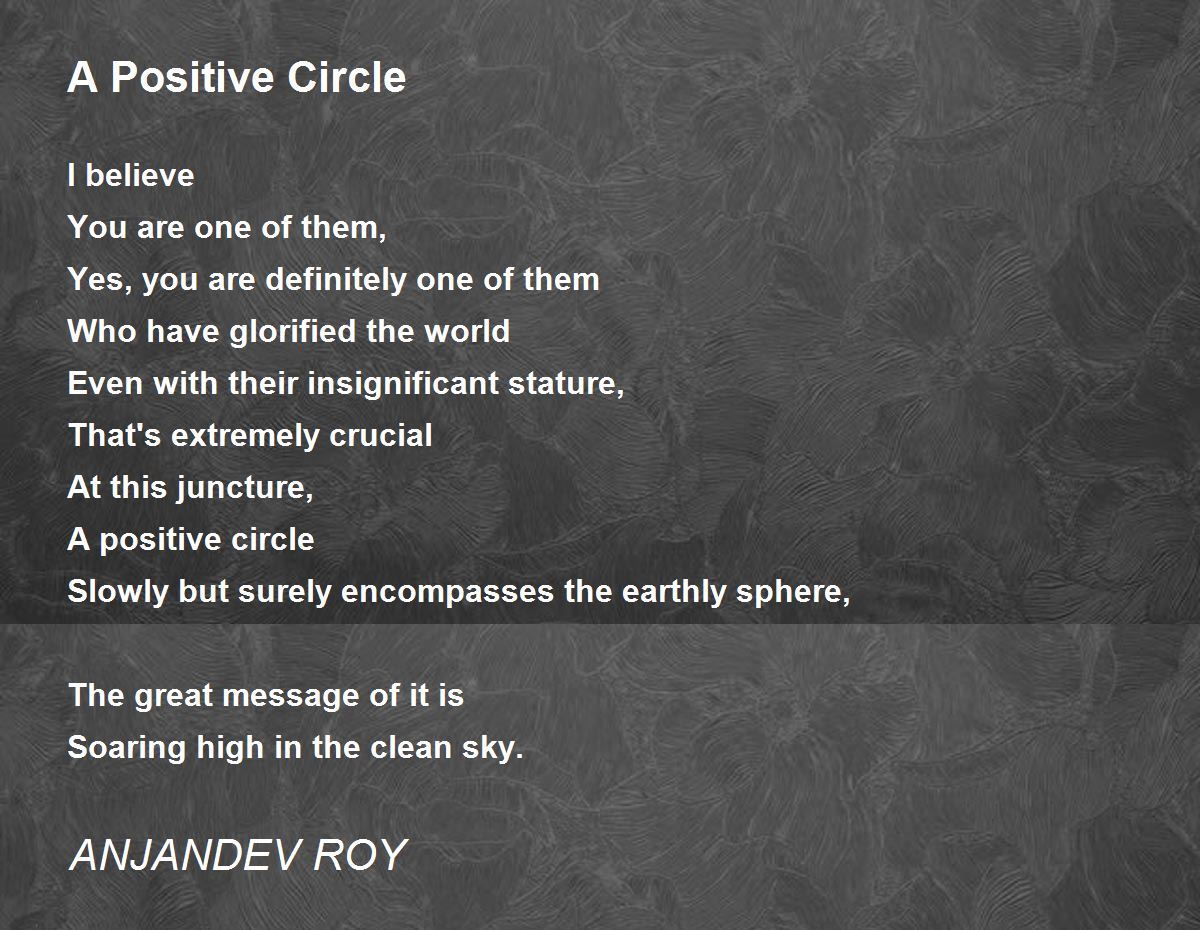 A Positive Circle

I believe
You are one of them,
Yes, you are definitely one of them
Who have glorified the world
Even with their insignificant stature,
That's extremely crucial
At this juncture,
A positive circle
Slowly but surely encompasses the earthly sphere,

The great message of it is
Soaring high in the clean sky.

ANJANDEV ROY